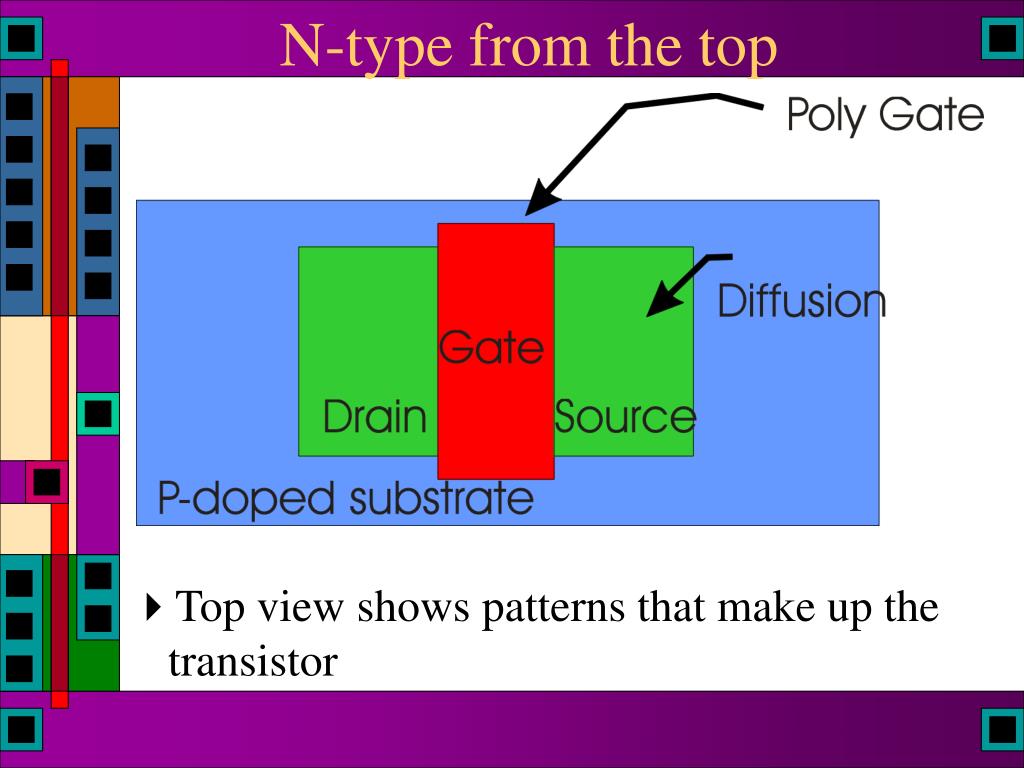 N-type from the top

Poly Gate

Diffusion

Gate

Drain

Source

P-doped substrate

Top view shows patterns that make up the transistor